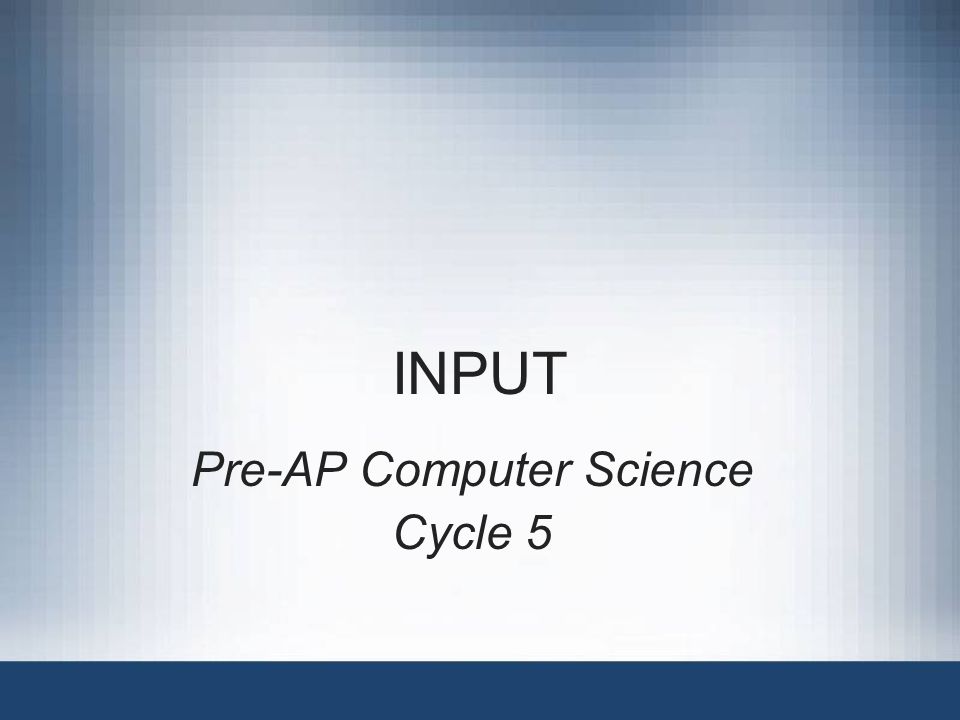 INPUT

Pre-AP Computer Science
Cycle 5